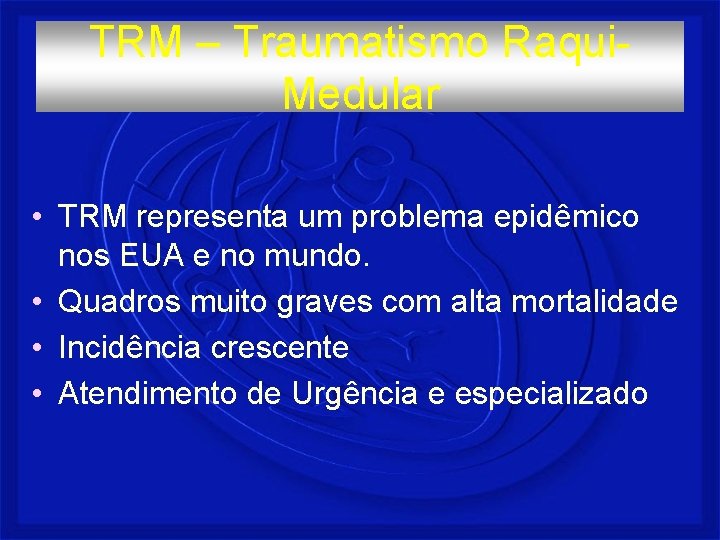 TRM – Traumatismo Raqui-Medular

• TRM representa um problema epidêmico nos EUA e no mundo.
• Quadros muito graves com alta mortalidade
• Incidência crescente
• Atendimento de Urgência e especializado